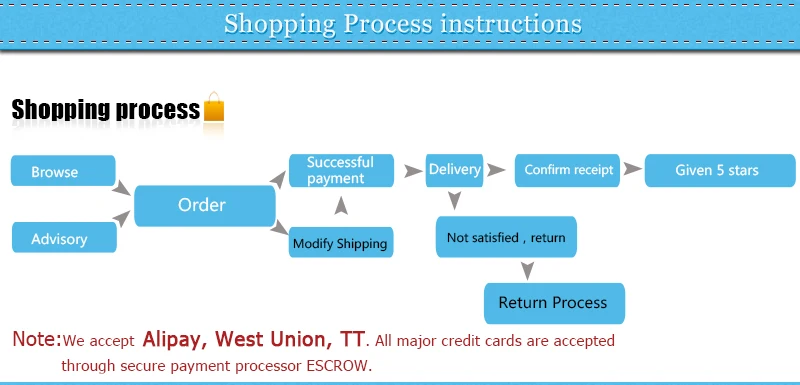 Shopping Process instructions

Shopping process

Browse

Advisory

Order

Successful payment

Modify Shipping

Delivery

Confirm receipt

Given 5 stars

Not satisfied , return

Return Process

Note:We accept Alipay, West Union, TT. All major credit cards are accepted through secure payment processor ESCROW.